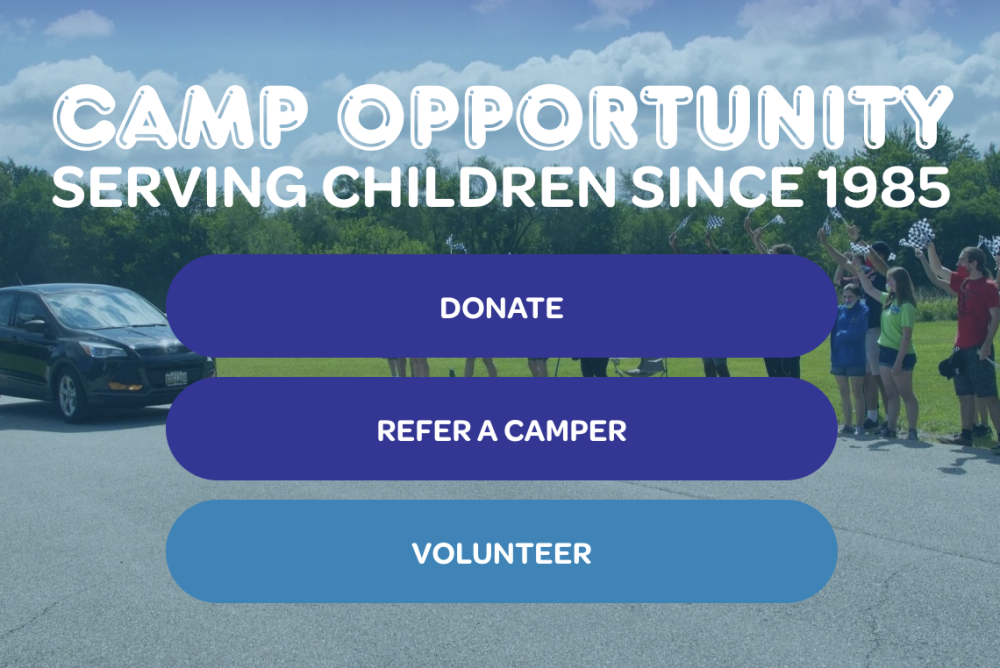 CAMP OPPORTUNITY
SERVING CHILDREN SINCE 1985

DONATE

REFER A CAMPER

VOLUNTEER